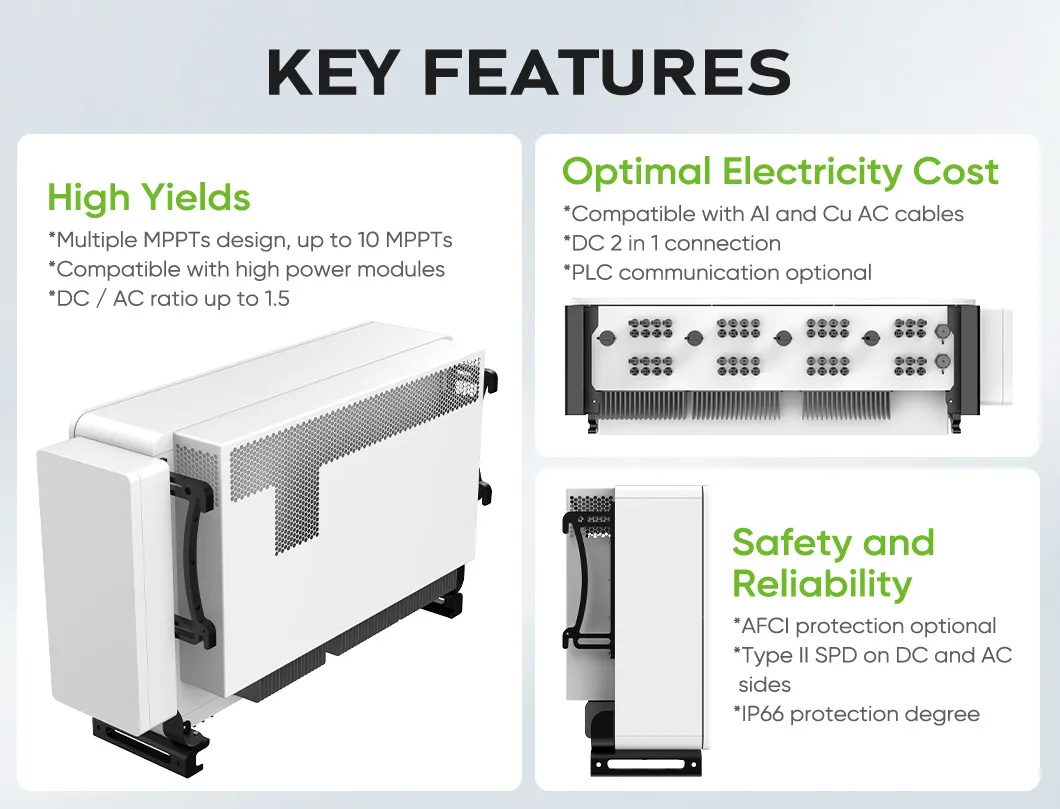 KEY FEATURES

High Yields
*Multiple MPPTs design, up to 10 MPPTs
*Compatible with high power modules
*DC / AC ratio up to 1.5

Optimal Electricity Cost
*Compatible with Al and Cu AC cables
*DC 2 in 1 connection
*PLC communication optional

Safety and Reliability
*AFCI protection optional
*Type II SPD on DC and AC sides
*IP66 protection degree